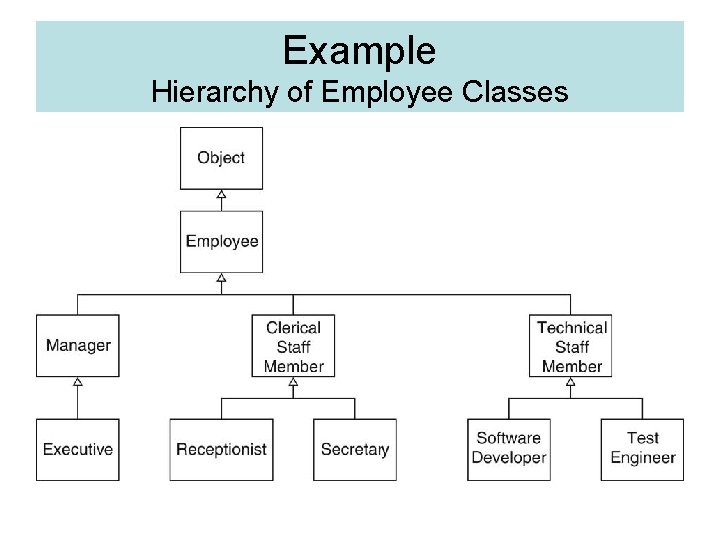 Example
Hierarchy of Employee Classes

Object

Employee

Manager

Clerical Staff Member

Technical Staff Member

Executive

Receptionist

Secretary

Software Developer

Test Engineer